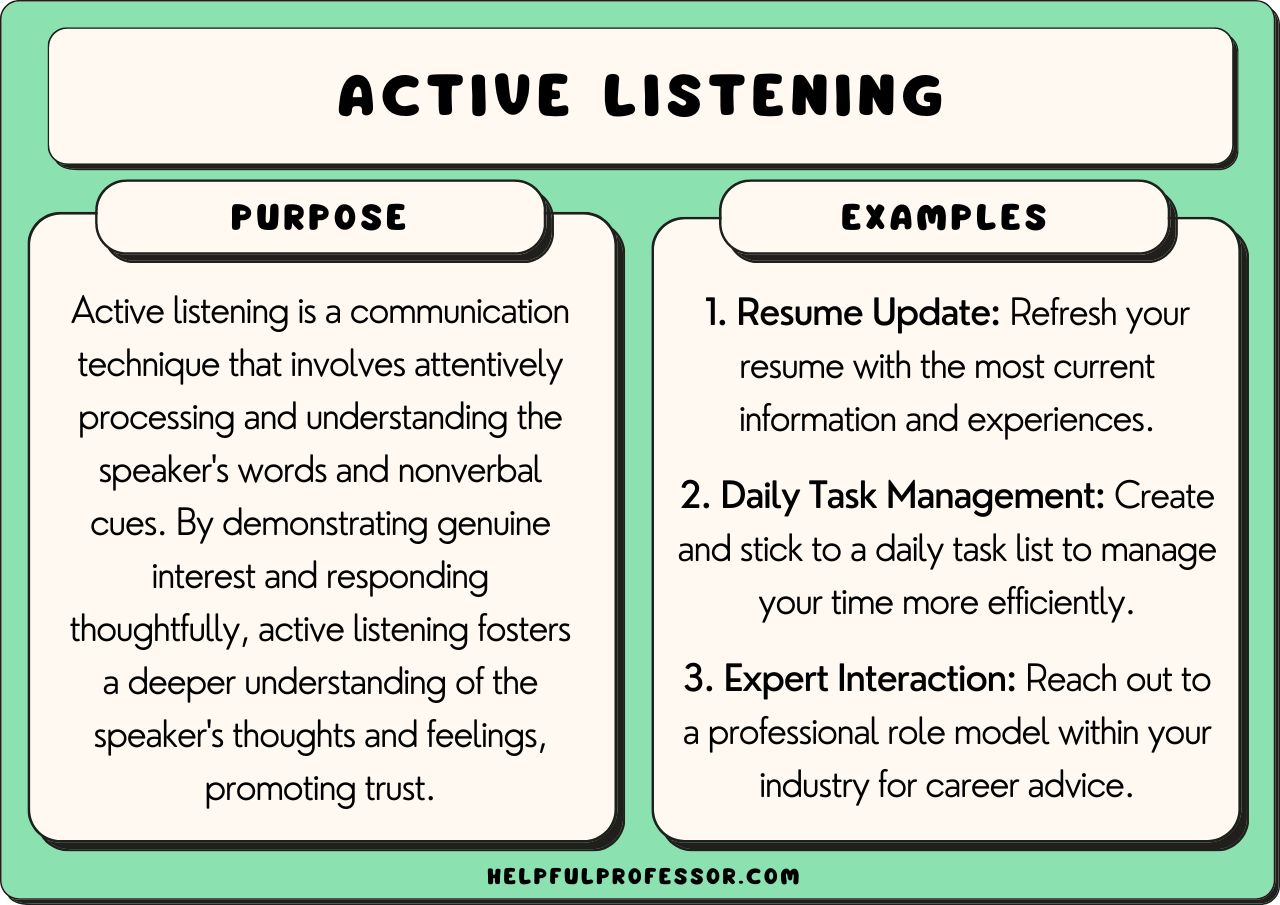 ACTIVE LISTENING

PURPOSE

Active listening is a communication technique that involves attentively processing and understanding the speaker's words and nonverbal cues. By demonstrating genuine interest and responding thoughtfully, active listening fosters a deeper understanding of the speaker's thoughts and feelings, promoting trust.

EXAMPLES

1. Resume Update: Refresh your resume with the most current information and experiences.

2. Daily Task Management: Create and stick to a daily task list to manage your time more efficiently.

3. Expert Interaction: Reach out to a professional role model within your industry for career advice.

HELPFULPROFESSOR.COM